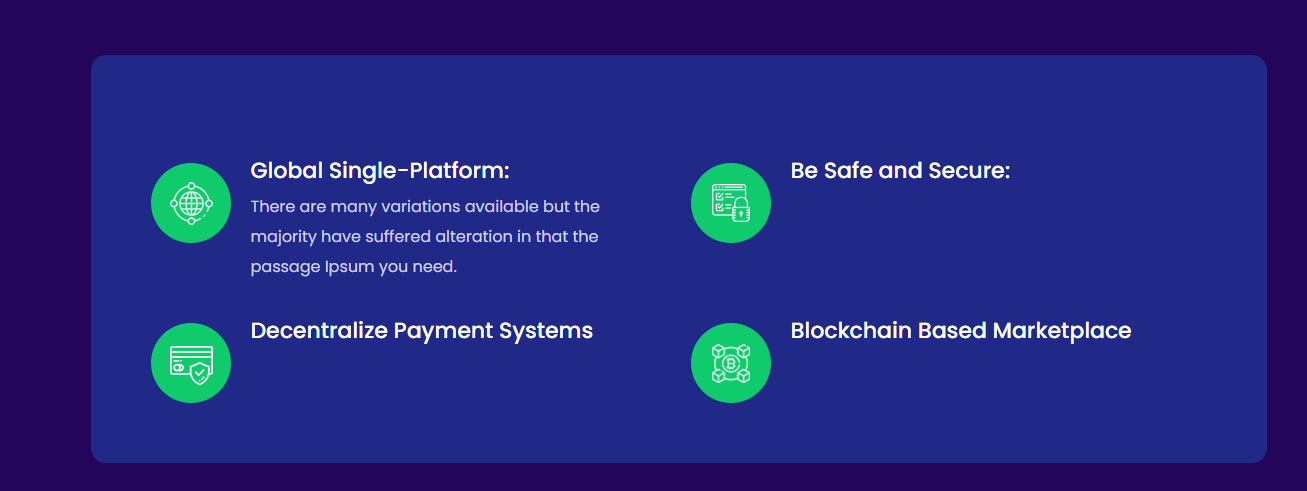 Global Single-Platform:

There are many variations available but the majority have suffered alteration in that the passage Ipsum you need.

Be Safe and Secure:

Decentralize Payment Systems

Blockchain Based Marketplace